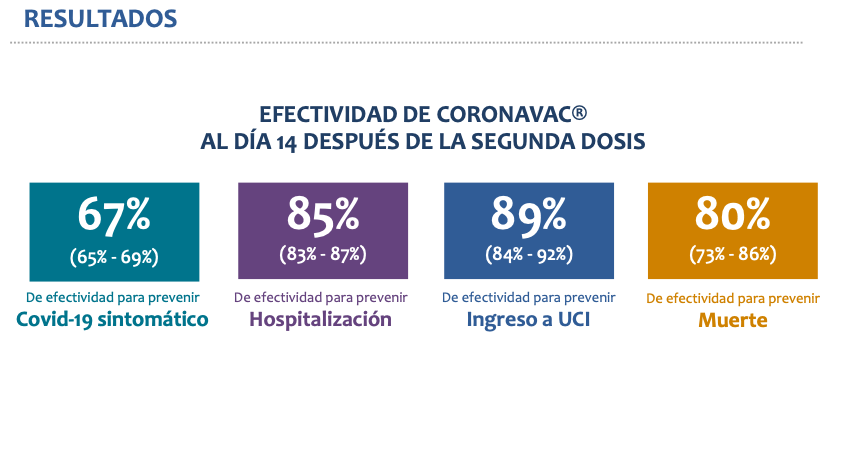 RESULTADOS

EFECTIVIDAD DE CORONAVAC®
AL DÍA 14 DESPUÉS DE LA SEGUNDA DOSIS

67%
(65% - 69%)
De efectividad para prevenir
Covid-19 sintomático

85%
(83% - 87%)
De efectividad para prevenir
Hospitalización

89%
(84% - 92%)
De efectividad para prevenir
Ingreso a UCI

80%
(73% - 86%)
De efectividad para prevenir
Muerte